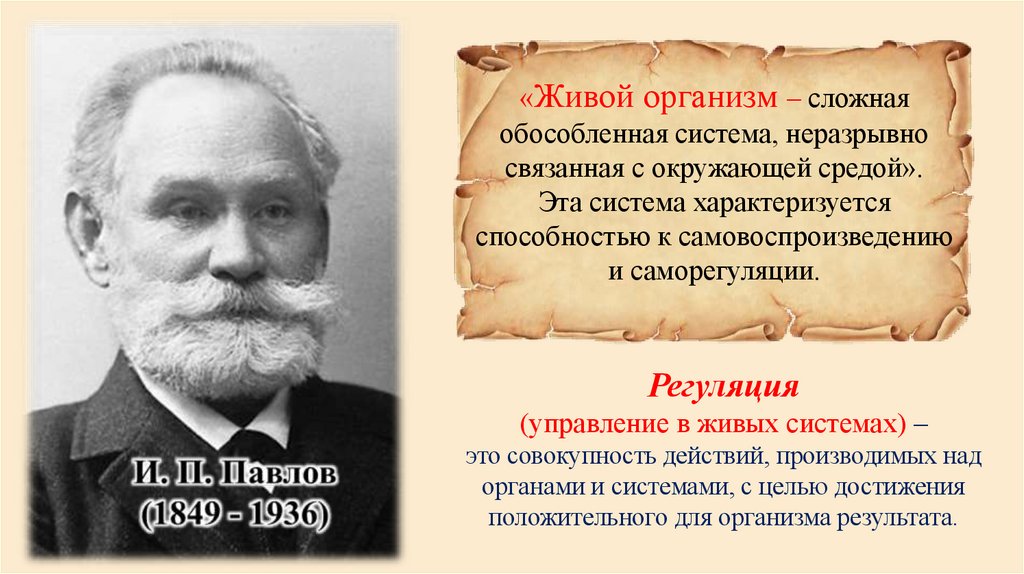 И. П. Павлов
(1849 - 1936)

«Живой организм – сложная обособленная система, неразрывно связанная с окружающей средой». Эта система характеризуется способностью к самовоспроизведению и саморегуляции.

Регуляция
(управление в живых системах) –
это совокупность действий, производимых над органами и системами, с целью достижения положительного для организма результата.